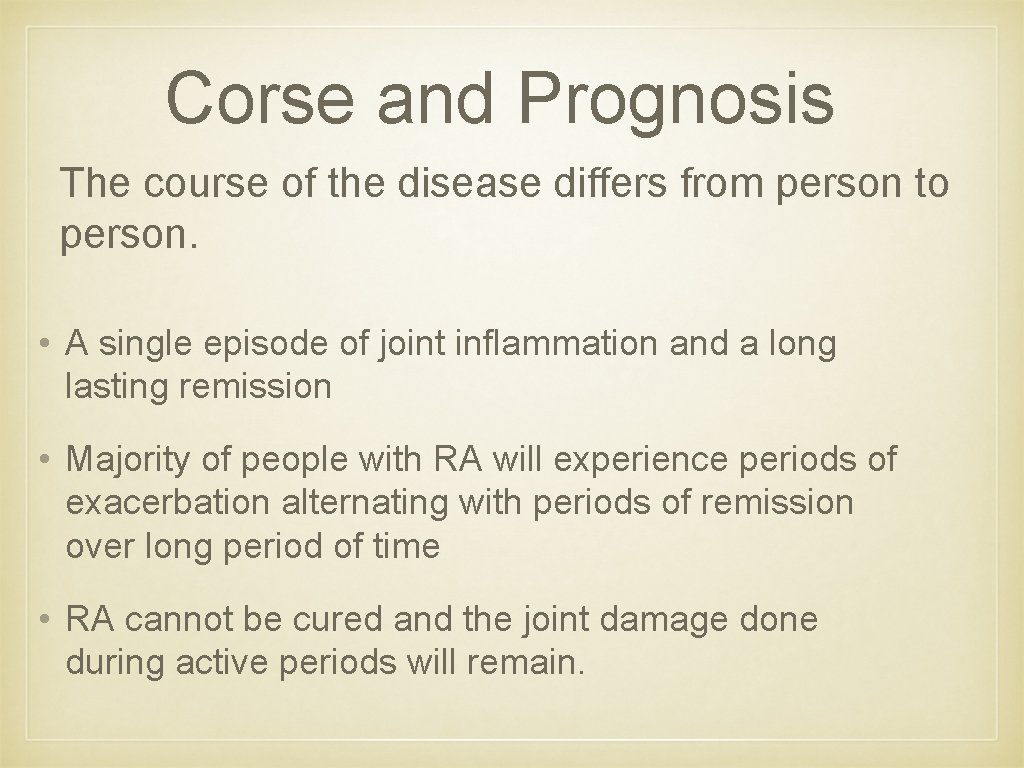 Corse and Prognosis

The course of the disease differs from person to person.

• A single episode of joint inflammation and a long lasting remission

• Majority of people with RA will experience periods of exacerbation alternating with periods of remission over long period of time

• RA cannot be cured and the joint damage done during active periods will remain.